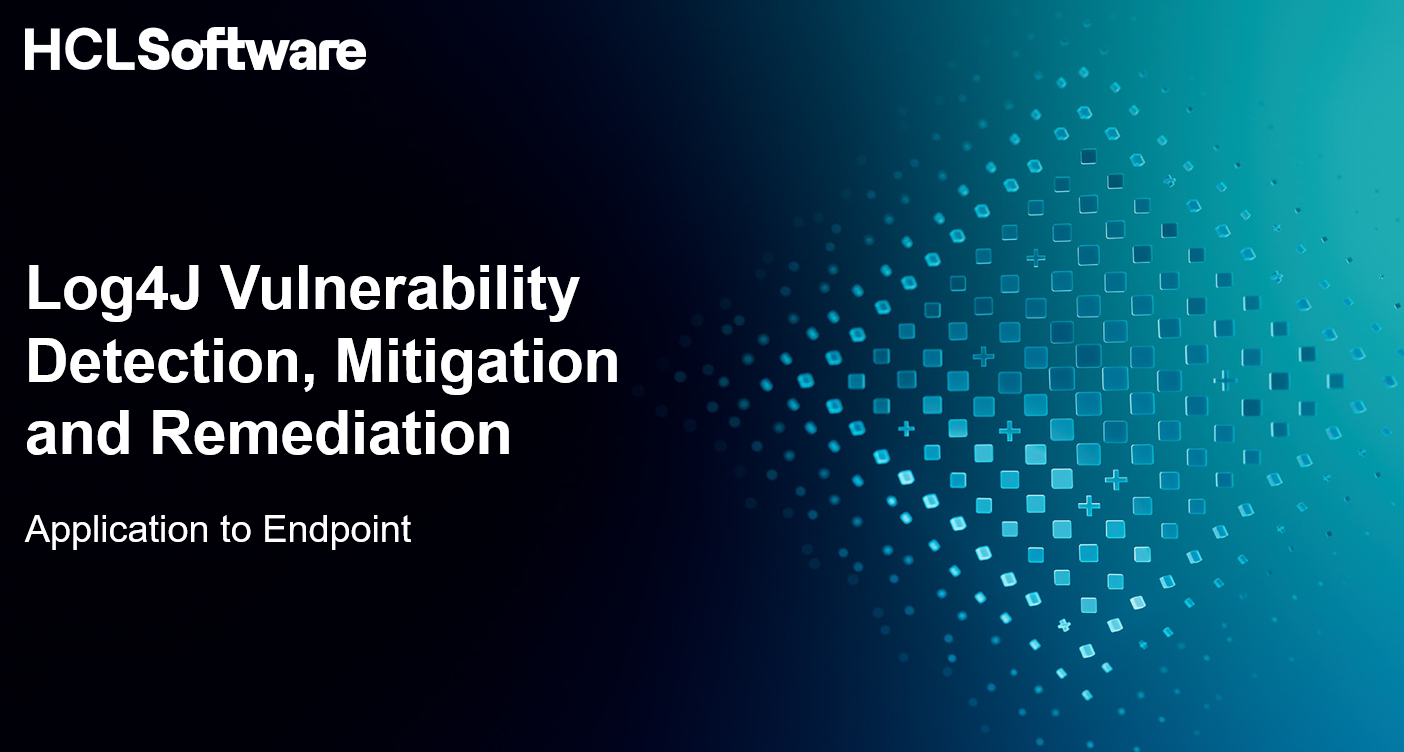 HCLSoftware

Log4J Vulnerability Detection, Mitigation and Remediation

Application to Endpoint